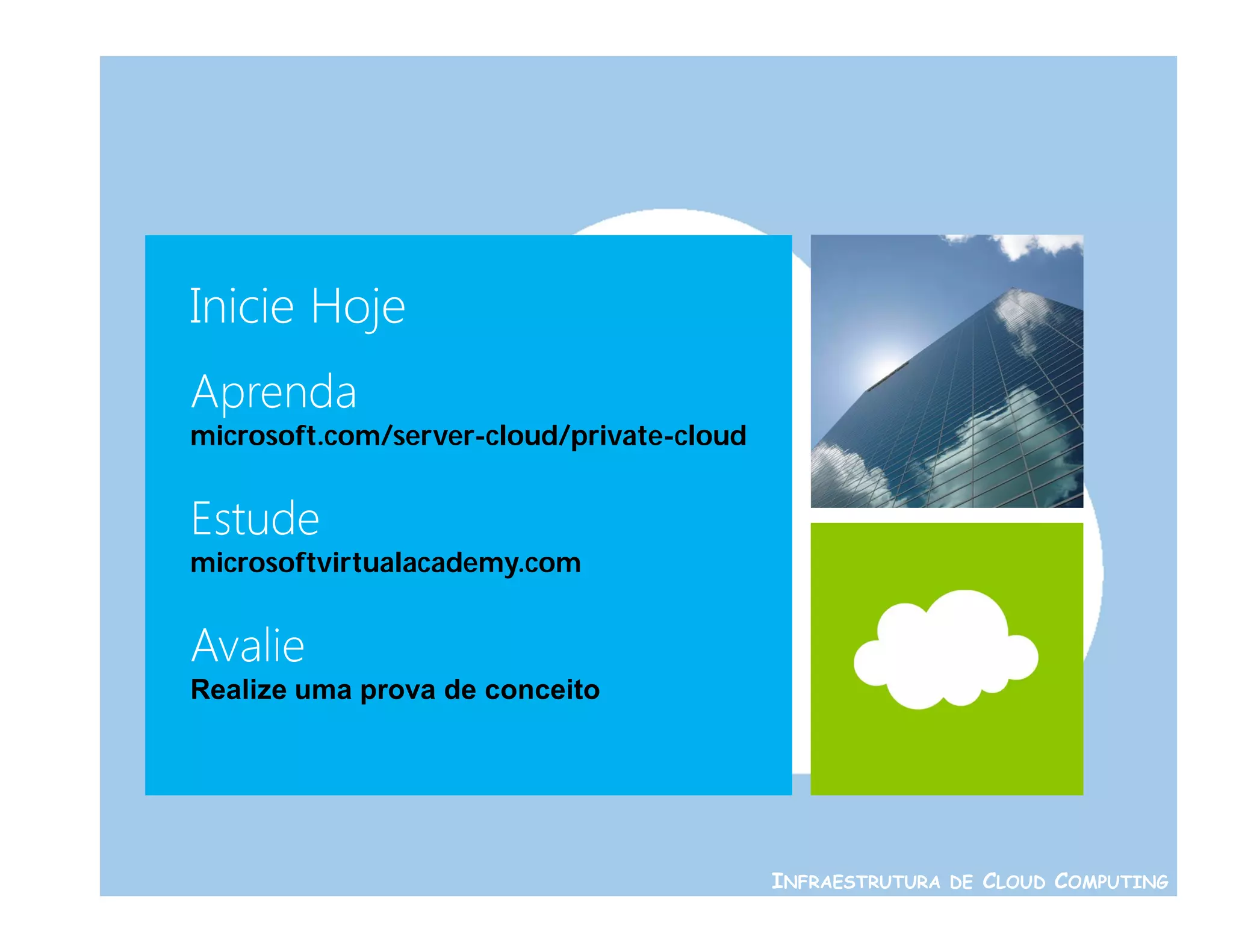 Inicie Hoje

Aprenda
microsoft.com/server-cloud/private-cloud

Estude
microsoftvirtualacademy.com

Avalie
Realize uma prova de conceito

INFRAESTRUTURA DE CLOUD COMPUTING